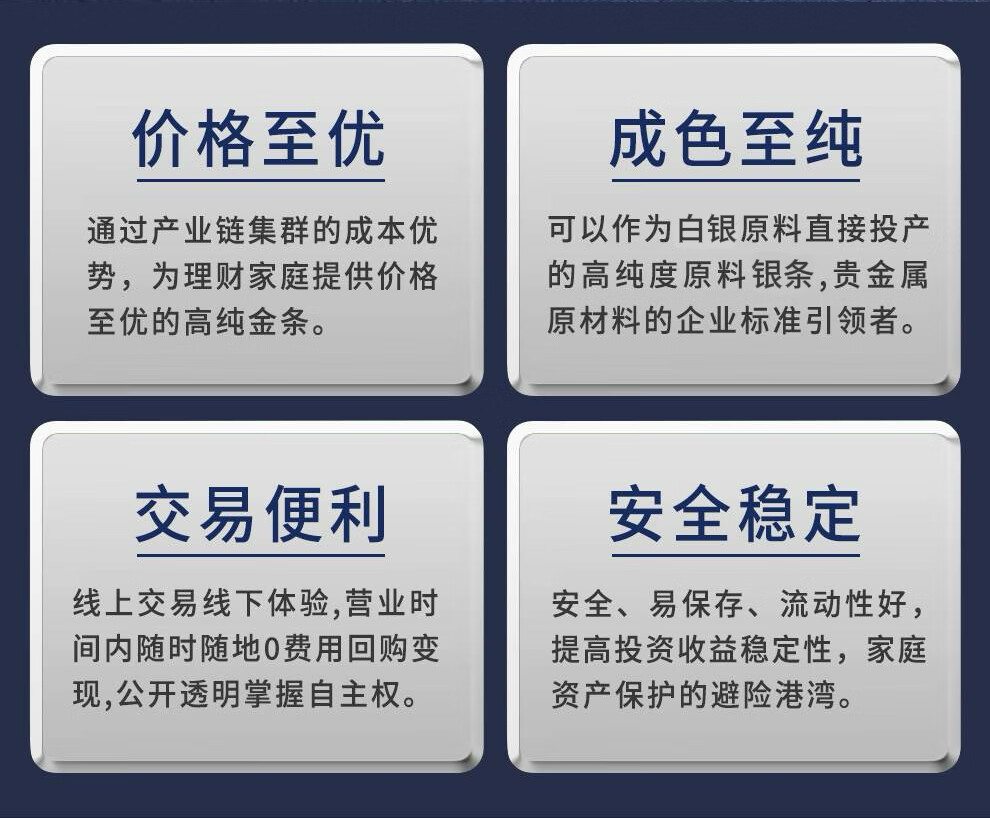 价格至优

通过产业链集群的成本优势，为理财家庭提供价格至优的高纯金条。

成色至纯

可以作为白银原料直接投产的高纯度原料银条,贵金属原材料的企业标准引领者。

交易便利

线上交易线下体验,营业时间内随时随地0费用回购变现,公开透明掌握自主权。

安全稳定

安全、易保存、流动性好，提高投资收益稳定性，家庭资产保护的避险港湾。